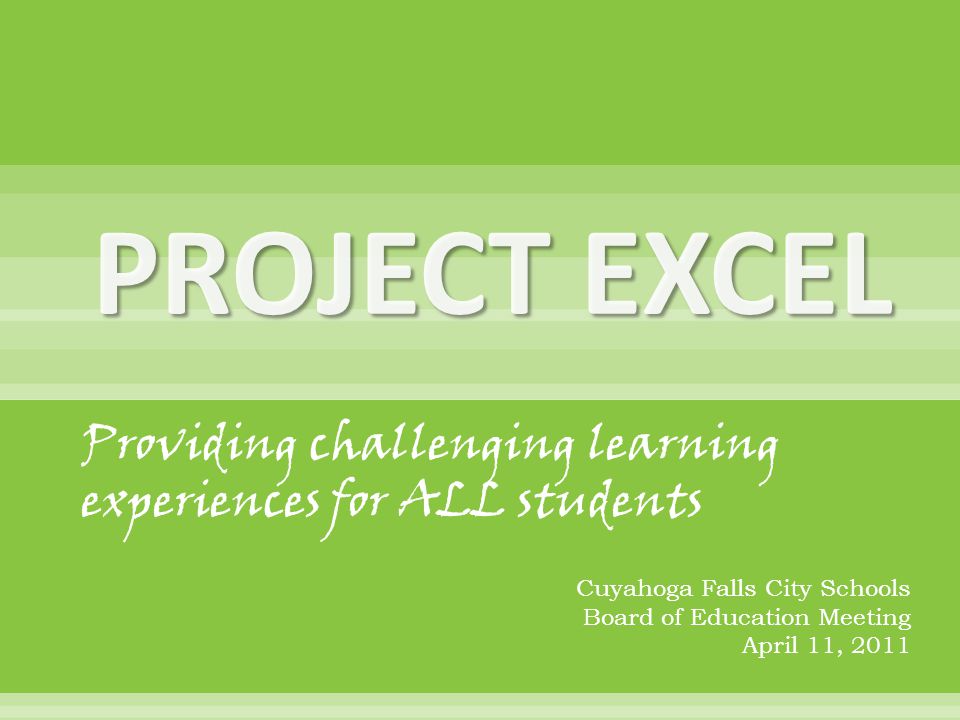 PROJECT EXCEL

Providing challenging learning experiences for ALL students

Cuyahoga Falls City Schools
Board of Education Meeting
April 11, 2011